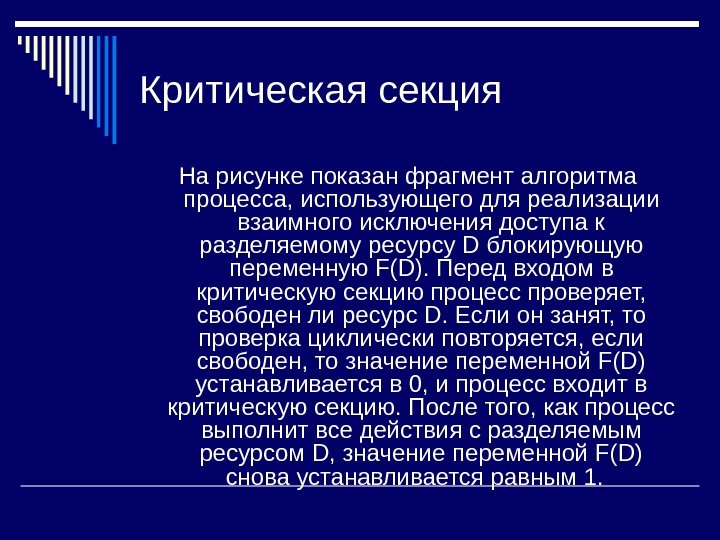 Критическая секция

На рисунке показан фрагмент алгоритма процесса, использующего для реализации взаимного исключения доступа к разделяемому ресурсу D блокирующую переменную F(D). Перед входом в критическую секцию процесс проверяет, свободен ли ресурс D. Если он занят, то проверка циклически повторяется, если свободен, то значение переменной F(D) устанавливается в 0, и процесс входит в критическую секцию. После того, как процесс выполнит все действия с разделяемым ресурсом D, значение переменной F(D) снова устанавливается равным 1.